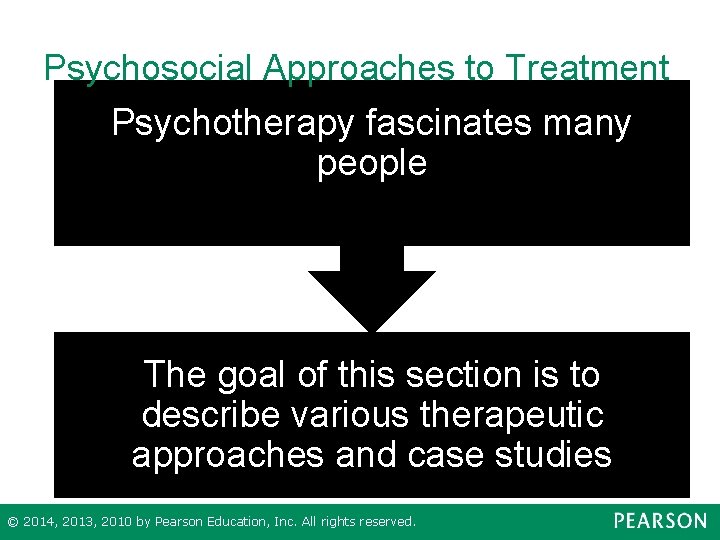 Psychosocial Approaches to Treatment

Psychotherapy fascinates many people

The goal of this section is to describe various therapeutic approaches and case studies

© 2014, 2013, 2010 by Pearson Education, Inc. All rights reserved.

PEARSON